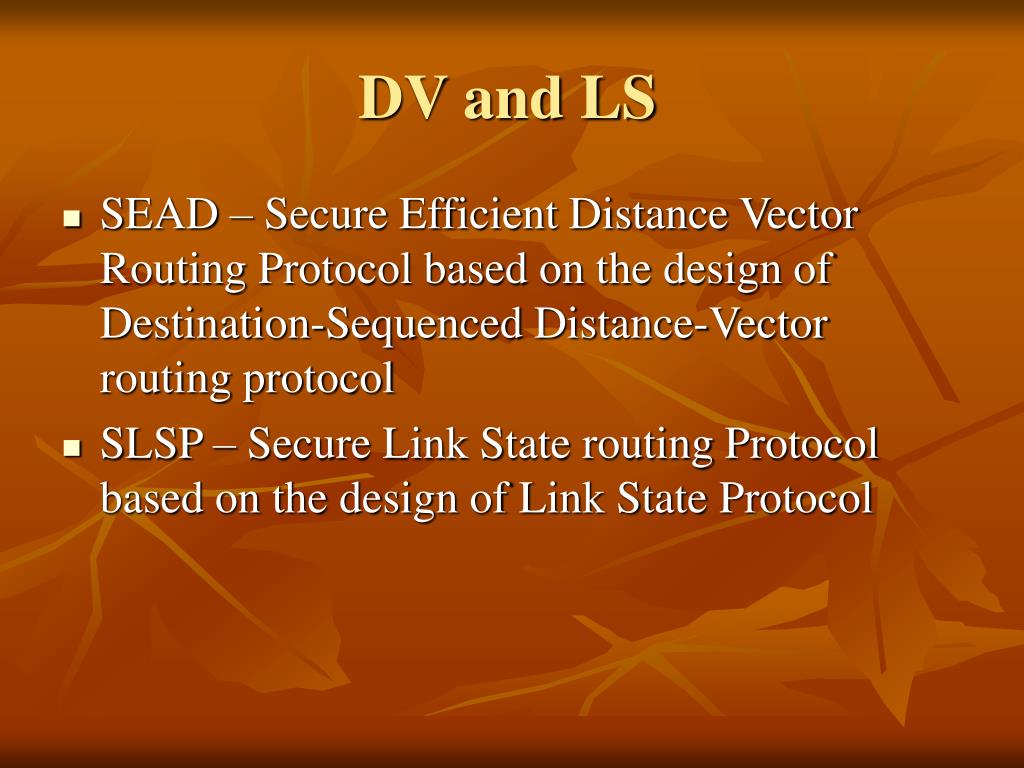 DV and LS

- SEAD – Secure Efficient Distance Vector Routing Protocol based on the design of Destination-Sequenced Distance-Vector routing protocol
- SLSP – Secure Link State routing Protocol based on the design of Link State Protocol